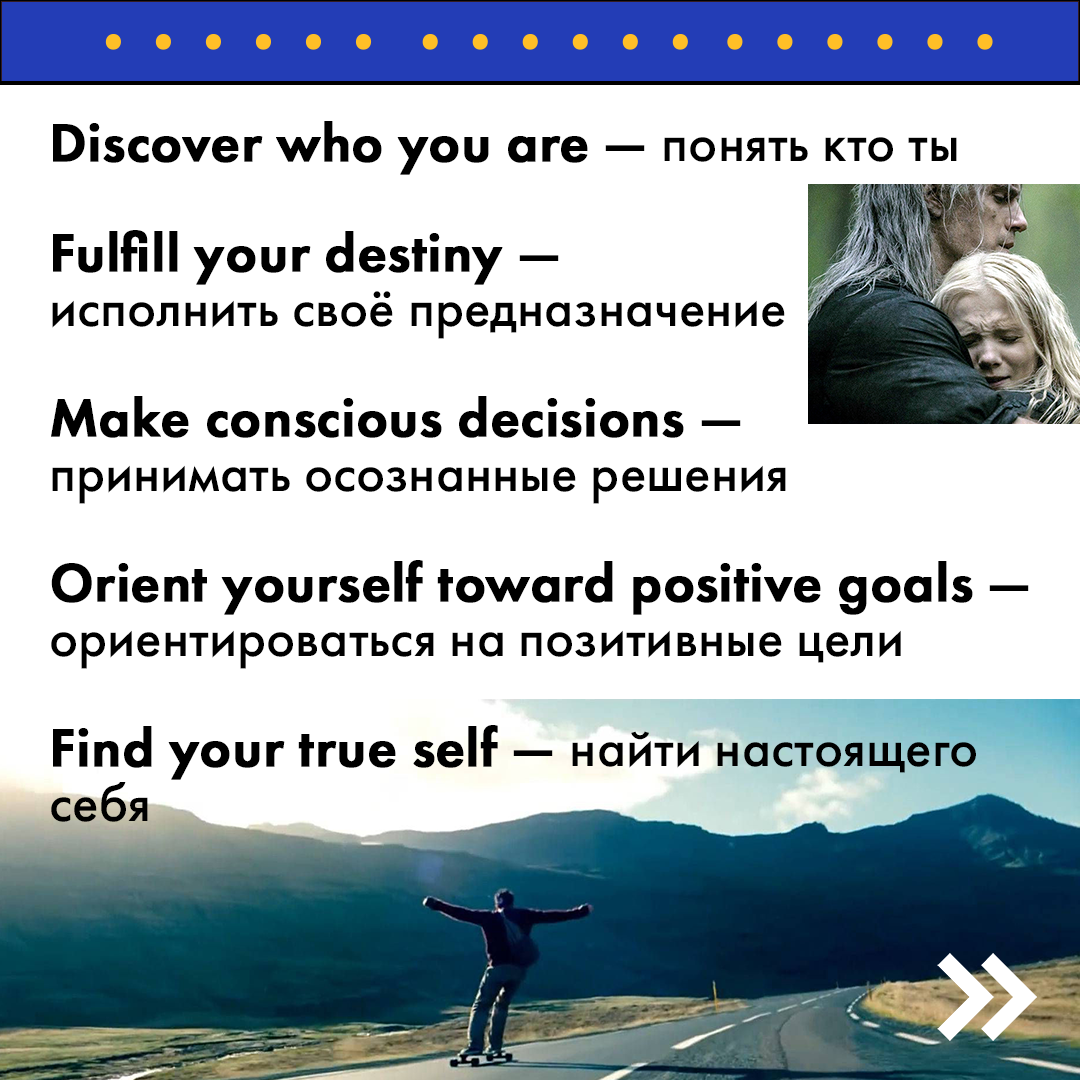 Discover who you are — понять кто ты

Fulfill your destiny — исполнить своё предназначение

Make conscious decisions — принимать осознанные решения

Orient yourself toward positive goals — ориентироваться на позитивные цели

Find your true self — найти настоящего себя

»